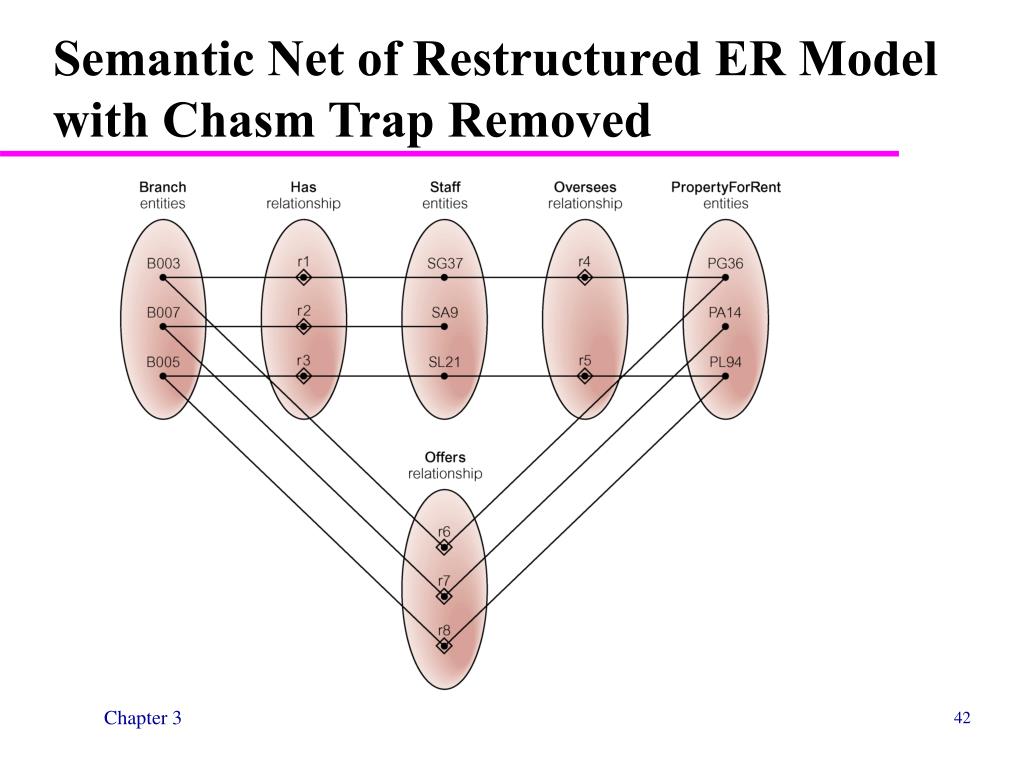 Semantic Net of Restructured ER Model with Chasm Trap Removed

Branch
entities

Has
relationship

Staff
entities

Oversees
relationship

PropertyForRent
entities

B003
B007
B005

r1
r2
r3

SG37
SA9
SL21

r4
r5

PG36
PA14
PL94

Offers
relationship

r6
r7
r8

Chapter 3

42